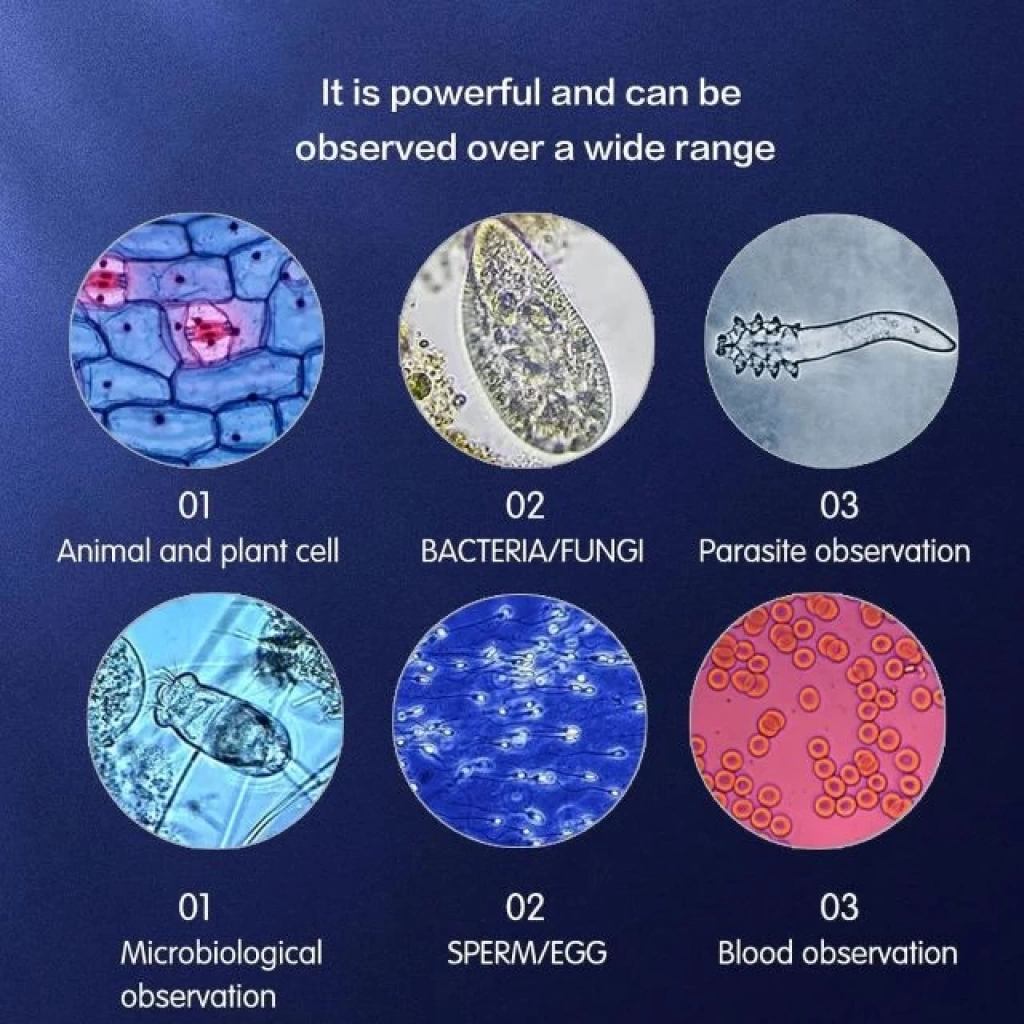 It is powerful and can be observed over a wide range

01
Animal and plant cell

02
BACTERIA/FUNGI

03
Parasite observation

01
Microbiological observation

02
SPERM/EGG

03
Blood observation